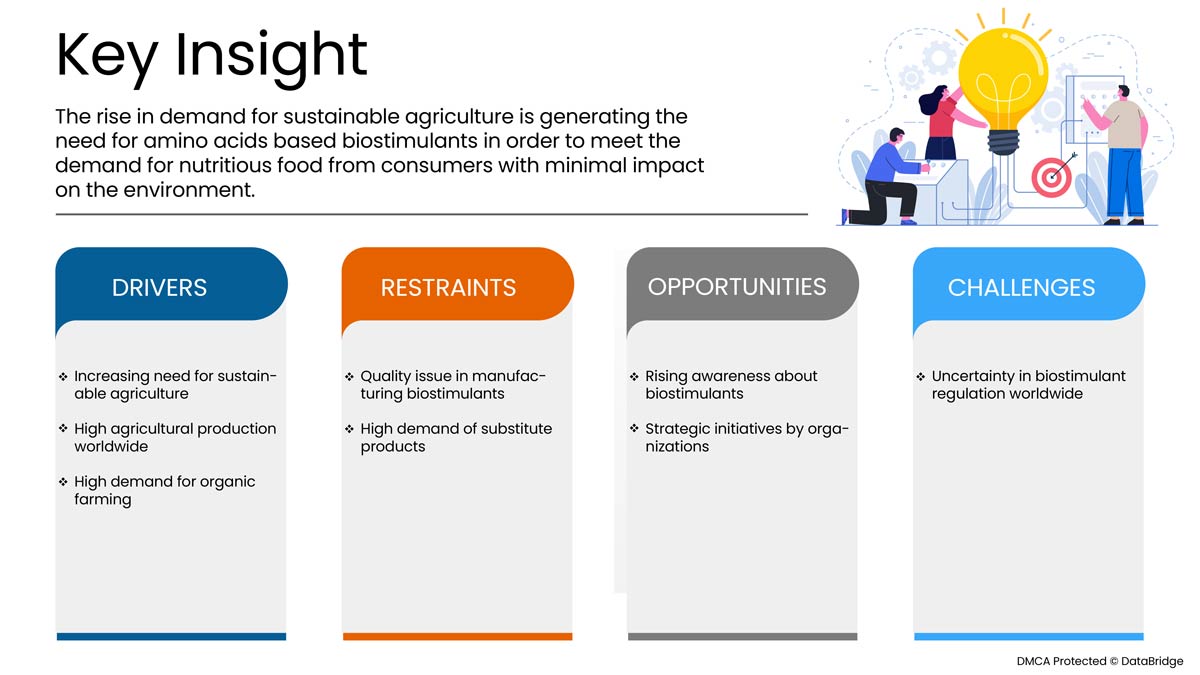 Key Insight

The rise in demand for sustainable agriculture is generating the need for amino acids based biostimulants in order to meet the demand for nutritious food from consumers with minimal impact on the environment.

DRIVERS

❖ Increasing need for sustainable agriculture

❖ High agricultural production worldwide

❖ High demand for organic farming

RESTRAINTS

❖ Quality issue in manufacturing biostimulants

❖ High demand of substitute products

OPPORTUNITIES

❖ Rising awareness about biostimulants

❖ Strategic initiatives by organizations

CHALLENGES

❖ Uncertainty in biostimulant regulation worldwide

DMCA Protected © DataBridge